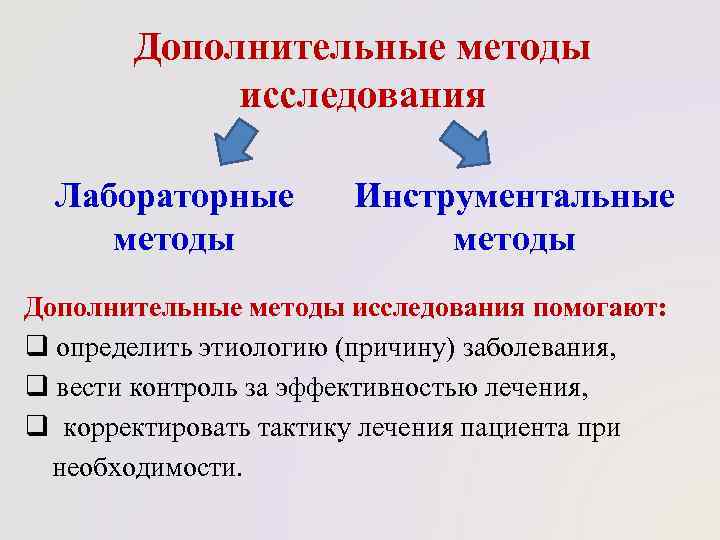 Дополнительные методы исследования

Лабораторные методы

Инструментальные методы

Дополнительные методы исследования помогают:

❑ определить этиологию (причину) заболевания,

❑ вести контроль за эффективностью лечения,

❑ корректировать тактику лечения пациента при необходимости.